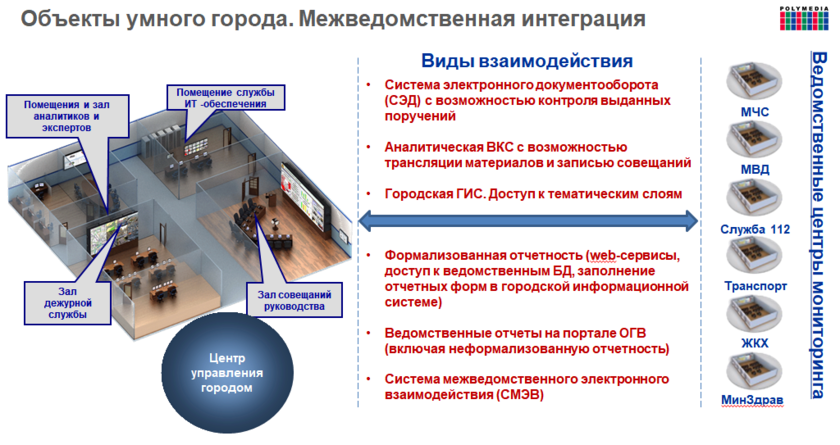 Объекты умного города. Межведомственная интеграция

POLYMEDIA

Помещения и зал аналитиков и экспертов

Помещение службы ИТ -обеспечения

Зал дежурной службы

Зал совещаний руководства

Центр управления городом

Виды взаимодействия

• Система электронного документооборота (СЭД) с возможностью контроля выданных поручений

• Аналитическая ВКС с возможностью трансляции материалов и записью совещаний

• Городская ГИС. Доступ к тематическим слоям

• Формализованная отчетность (web-сервисы, доступ к ведомственным БД, заполнение отчетных форм в городской информационной системе)

• Ведомственные отчеты на портале ОГВ (включая неформализованную отчетность)

• Система межведомственного электронного взаимодействия (СМЭВ)

МЧС

МВД

Служба 112

Транспорт

ЖКХ

МинЗдрав

Ведомственные центры мониторинга